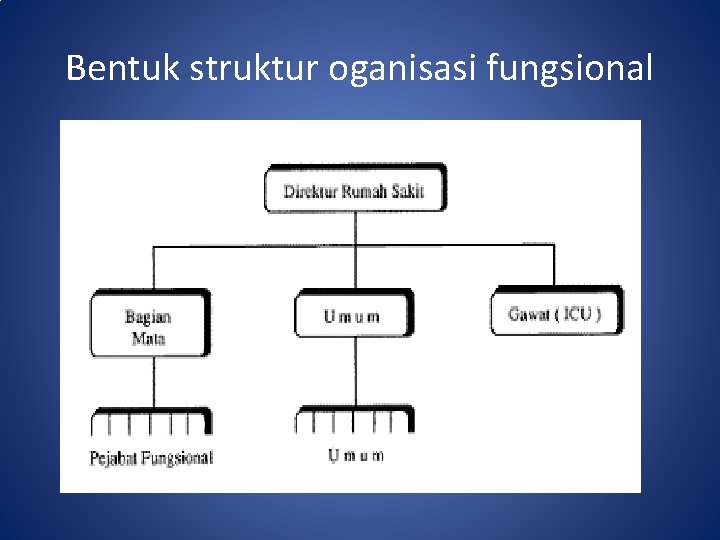 Bentuk struktur oganisasi fungsional

Direktur Rumah Sakit

Bagian Mata

U m u m

Gawat ( ICU )

Pejabat Fungsional

U m u m